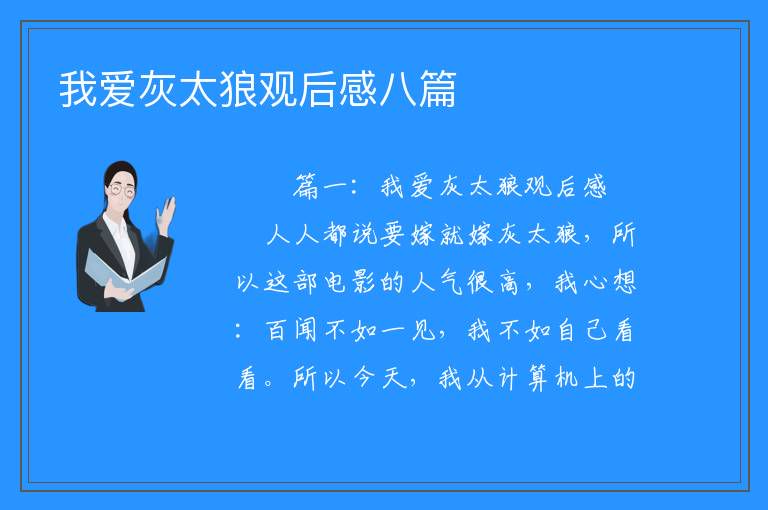 我爱灰太狼观后感八篇

篇一：我爱灰太狼观后感

人人都说要嫁就嫁灰太狼，所以这部电影的人气很高，我心想：百闻不如一见，我不如自己看看。所以今天，我从计算机上的